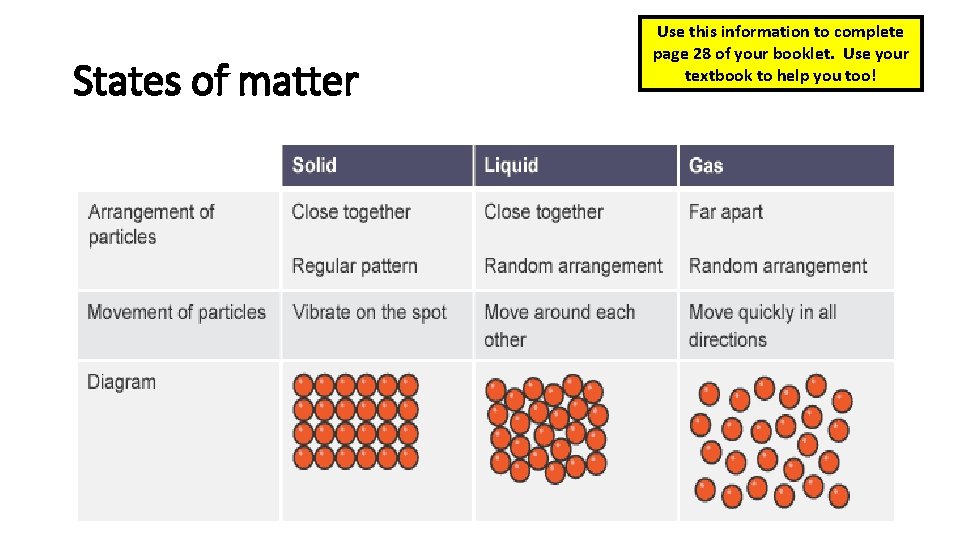 States of matter

Use this information to complete page 28 of your booklet. Use your textbook to help you too!

| | Solid | Liquid | Gas |
|---|---|---|---|
| Arrangement of particles | Close together<br>Regular pattern | Close together<br>Random arrangement | Far apart<br>Random arrangement |
| Movement of particles | Vibrate on the spot | Move around each other | Move quickly in all directions |
| Diagram | | | |